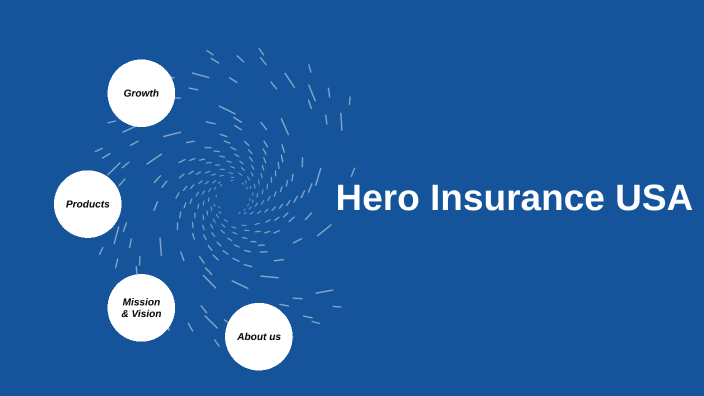 Growth

Products

Mission & Vision

About us

Hero Insurance USA